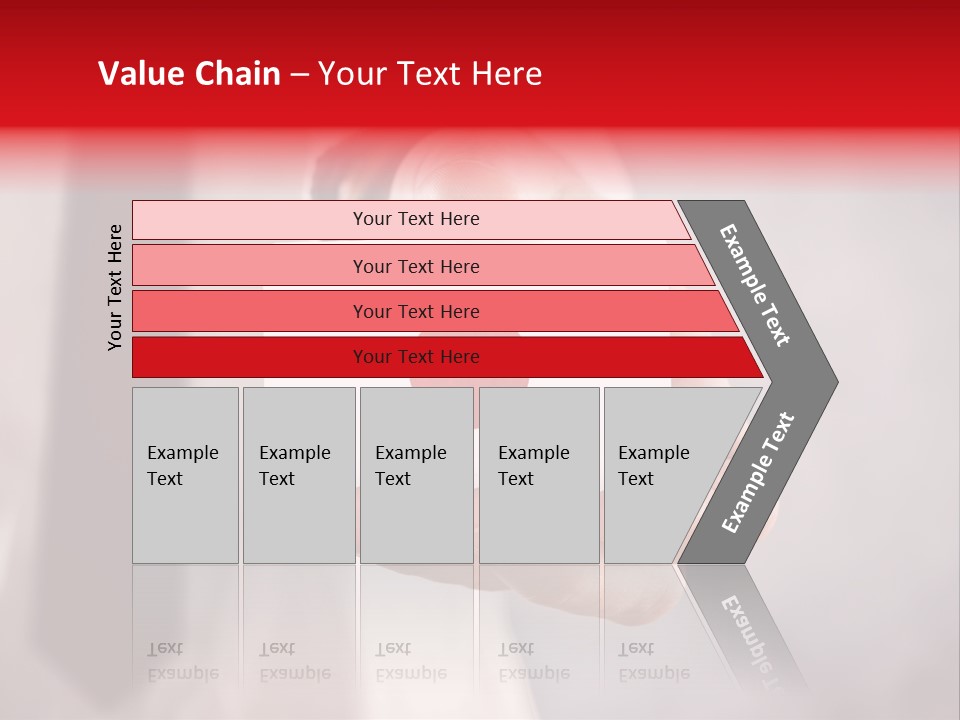 Value Chain – Your Text Here

Your Text Here

Your Text Here

Your Text Here

Your Text Here

Your Text Here

Example Text

Example Text

Example Text

Example Text

Example Text

Example Text

Example Text